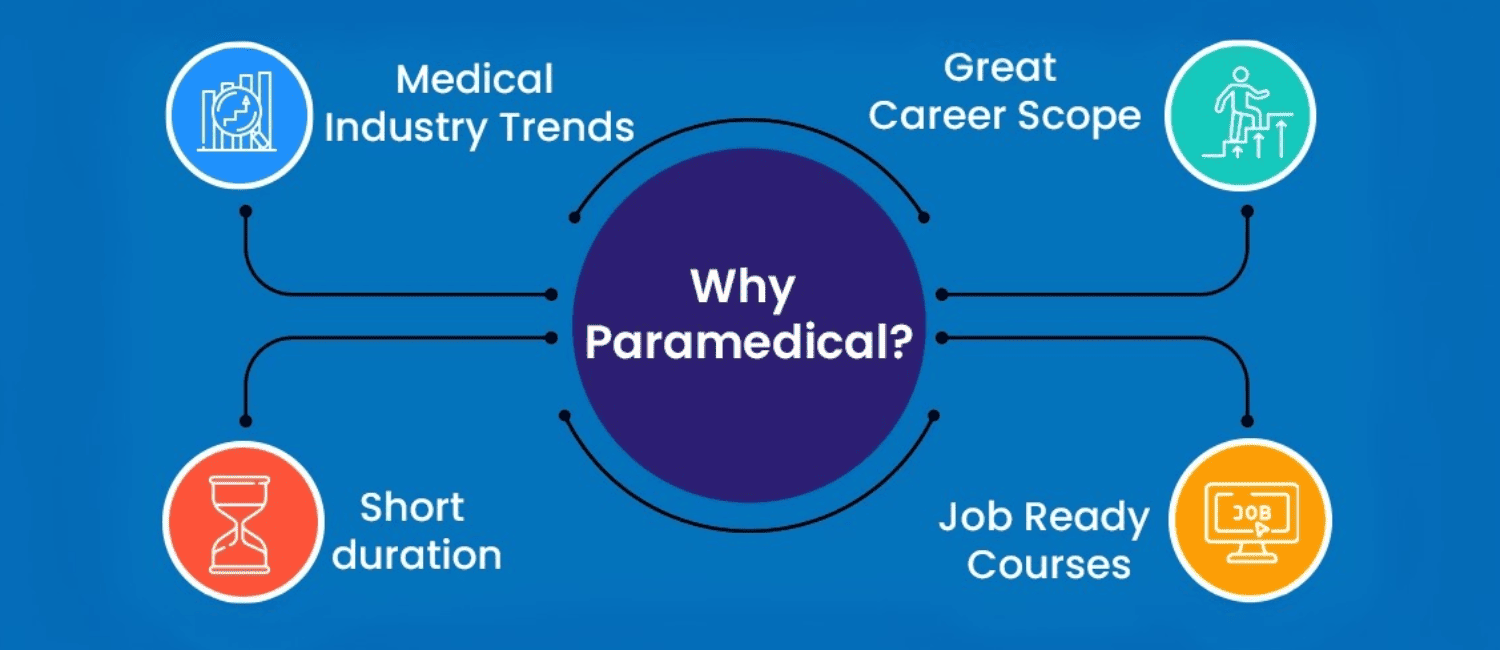 Medical Industry Trends

Great Career Scope

Why Paramedical?

Short duration

Job Ready Courses

JOB